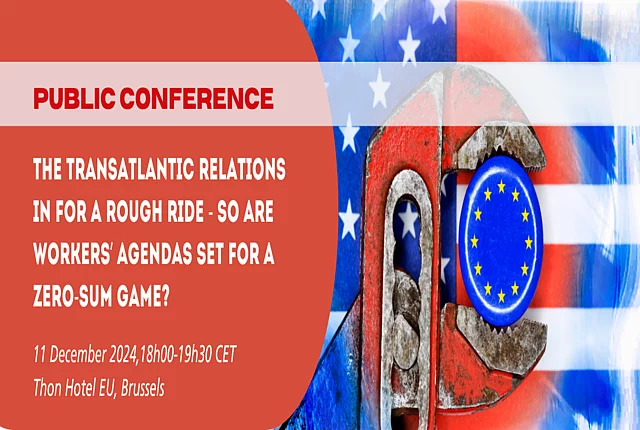 PUBLIC CONFERENCE

THE TRANSATLANTIC RELATIONS IN FOR A ROUGH RIDE - SO ARE WORKERS' AGENDAS SET FOR A ZERO-SUM GAME?

11 December 2024,18h00-19h30 CET
Thon Hotel EU, Brussels